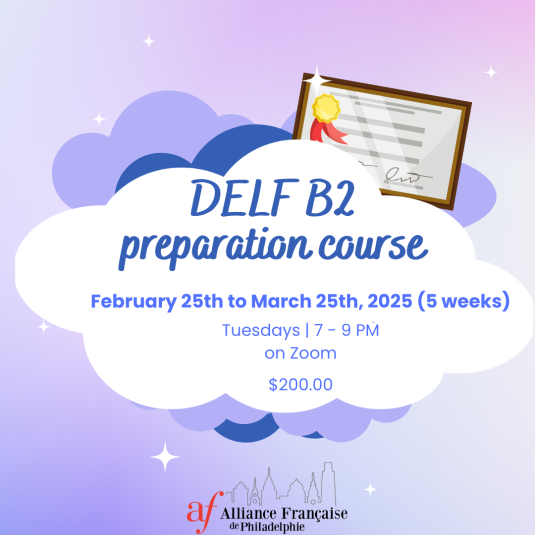 DELF B2
preparation course

February 25th to March 25th, 2025 (5 weeks)

Tuesdays | 7 - 9 PM
on Zoom

$200.00

af Alliance Française de Philadelphie